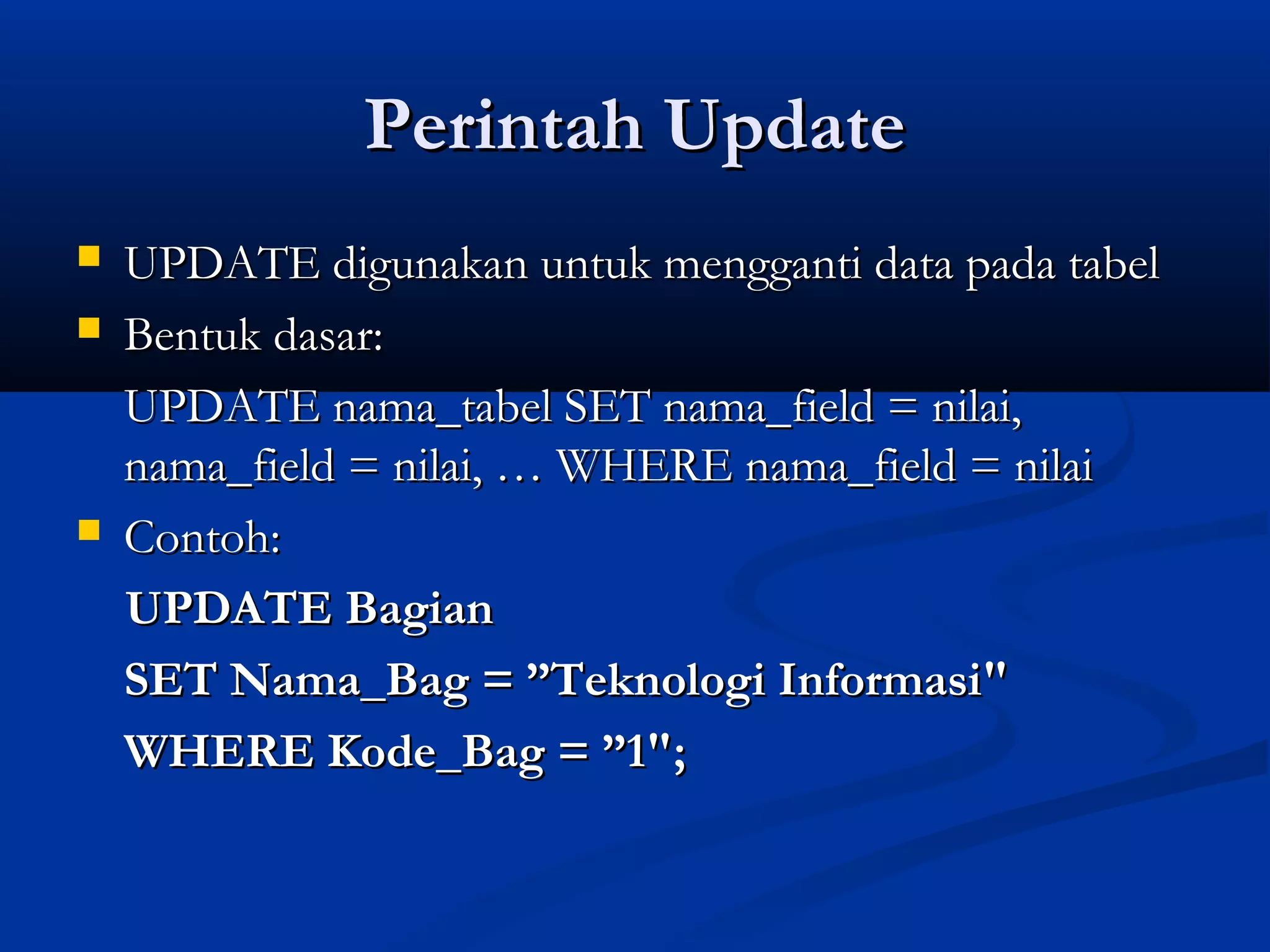 Perintah Update

UPDATE digunakan untuk mengganti data pada tabel

Bentuk dasar:

UPDATE nama_tabel SET nama_field = nilai, nama_field = nilai, … WHERE nama_field = nilai

Contoh:

UPDATE Bagian

SET Nama_Bag = ”Teknologi Informasi"

WHERE Kode_Bag = ”1";